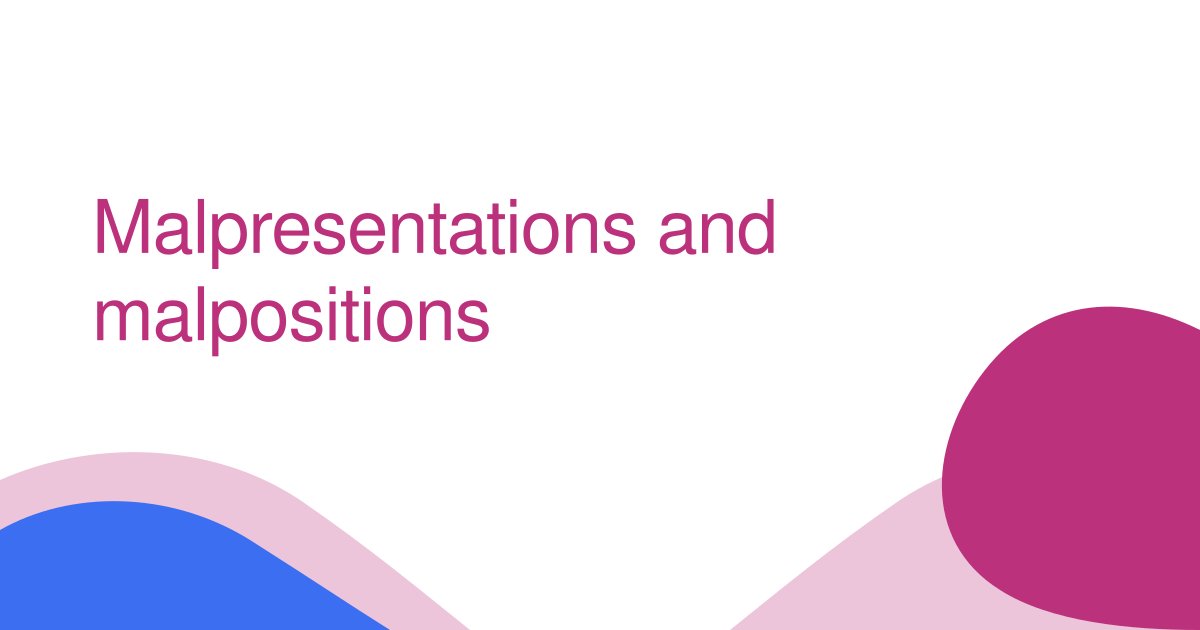 Malpresentations and malpositions